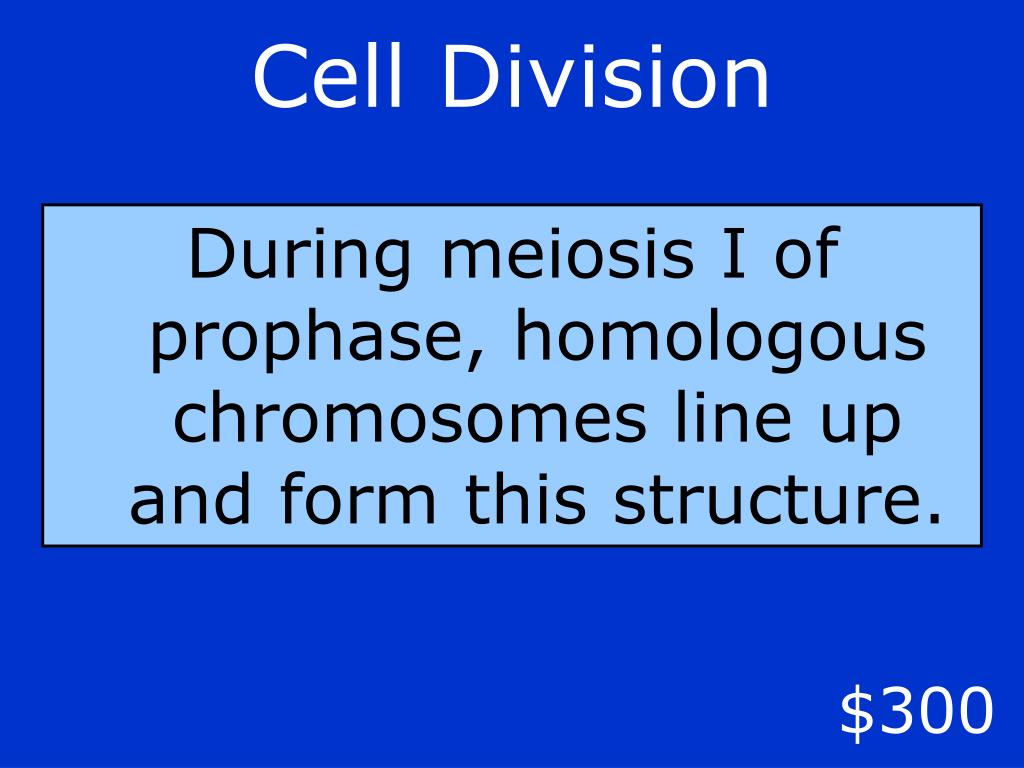 Cell Division

During meiosis I of prophase, homologous chromosomes line up and form this structure.

\$300